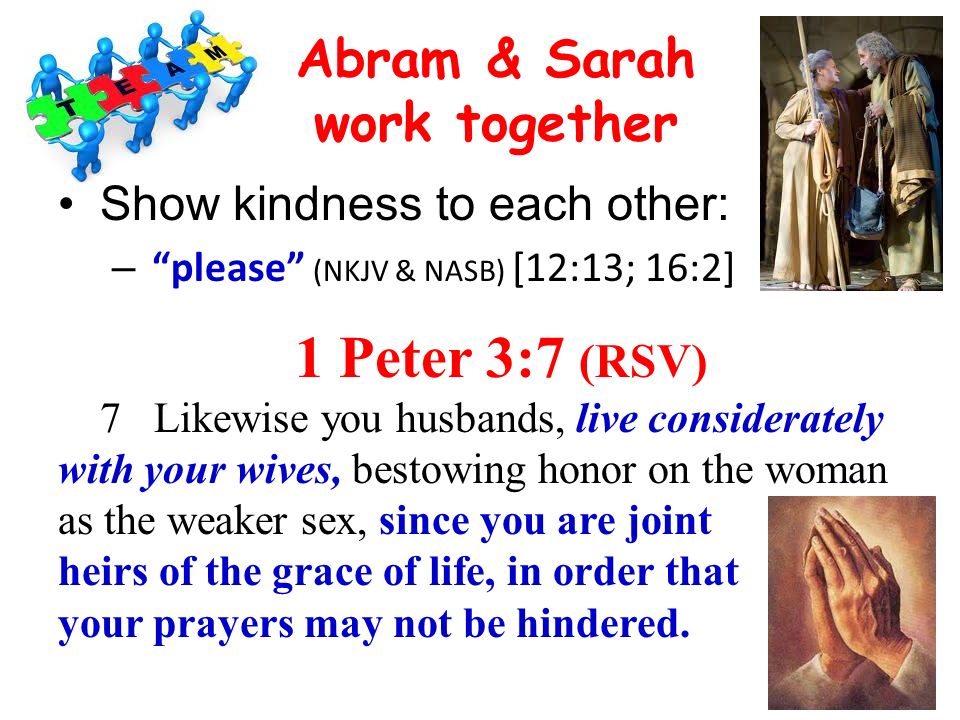 TEAM

Abram & Sarah work together

• Show kindness to each other:
– "please" (NKJV & NASB) [12:13; 16:2]

1 Peter 3:7 (RSV)

7 Likewise you husbands, live considerately with your wives, bestowing honor on the woman as the weaker sex, since you are joint heirs of the grace of life, in order that your prayers may not be hindered.